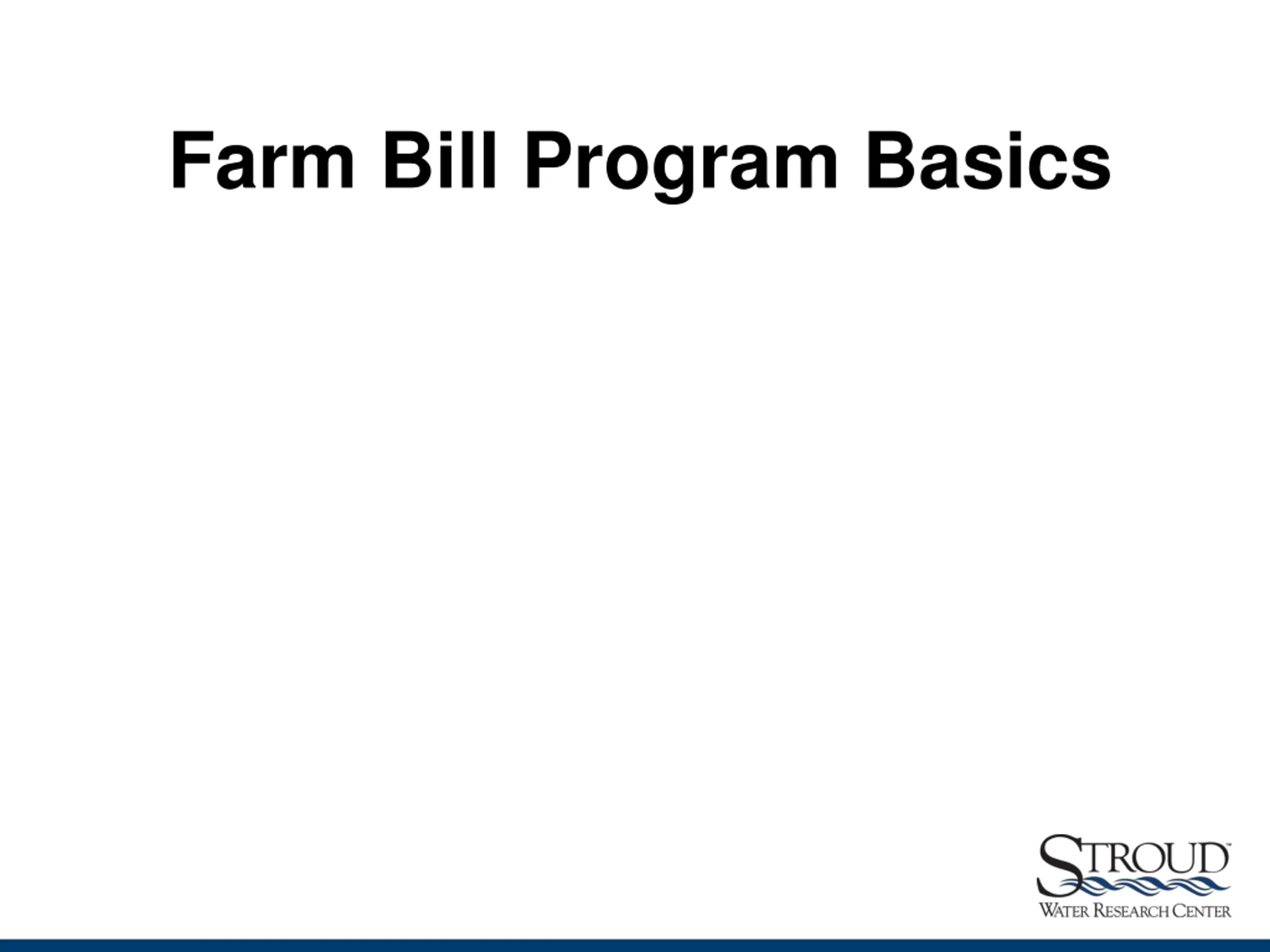 Farm Bill Program Basics

STROUD™
WATER RESEARCH CENTER